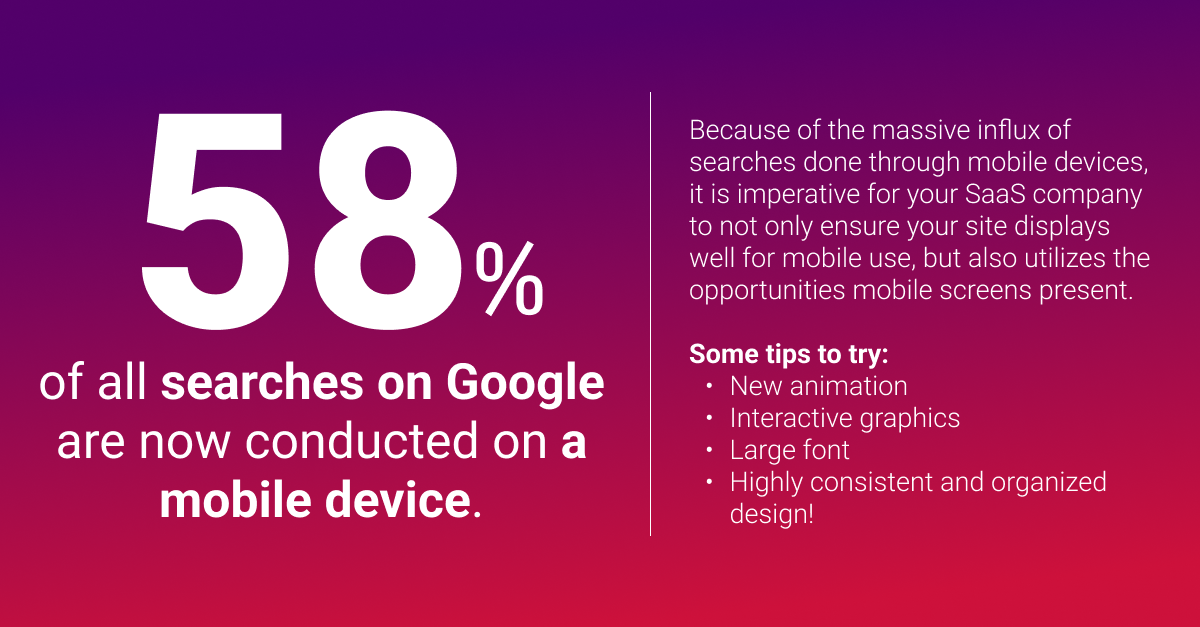 58%

of all searches on Google are now conducted on a mobile device.

Because of the massive influx of searches done through mobile devices, it is imperative for your SaaS company to not only ensure your site displays well for mobile use, but also utilizes the opportunities mobile screens present.

Some tips to try:
• New animation
• Interactive graphics
• Large font
• Highly consistent and organized design!